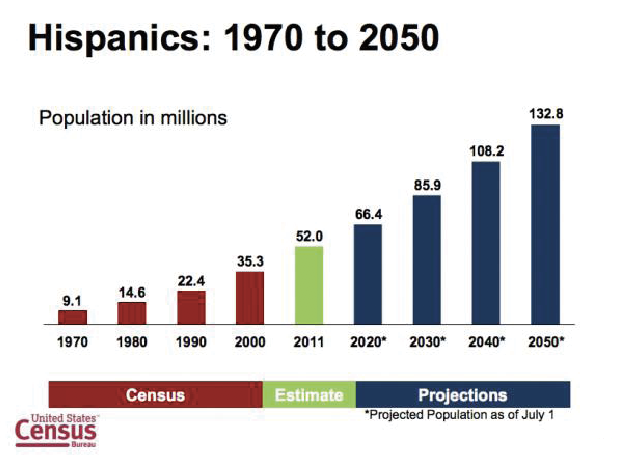 Hispanics: 1970 to 2050

Population in millions

9.1
14.6
22.4
35.3
52.0
66.4
85.9
108.2
132.8

1970
1980
1990
2000
2011
2020*
2030*
2040*
2050*

Census
Estimate
Projections

*Projected Population as of July 1

United States Census Bureau